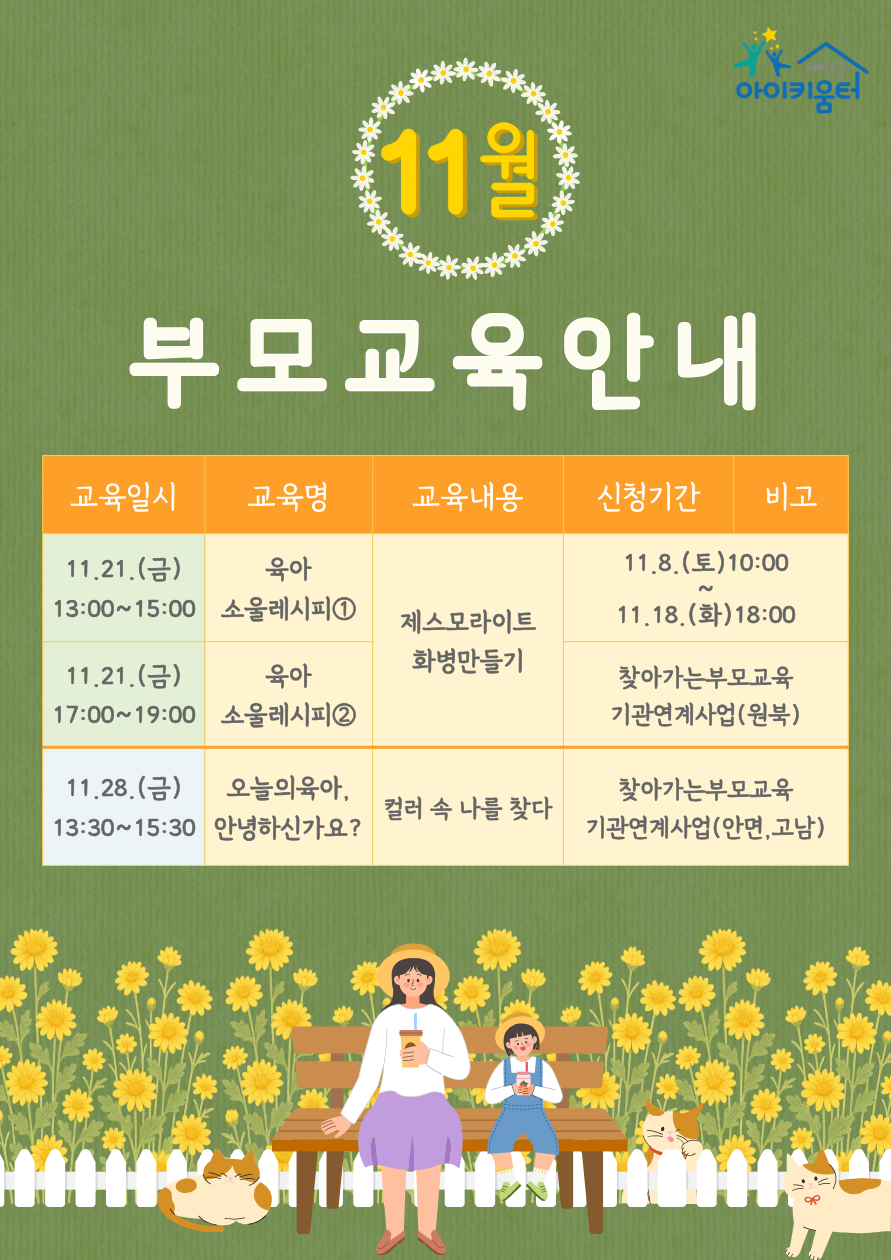 아이키움터

11월

부모교육안내

| 교육일시 | 교육명 | 교육내용 | 신청기간 | 비고 |
|---|---|---|---|---|
| 11.21.(금) 13:00~15:00 | 육아 소울레시피① | 제스모라이트 화병만들기 | 11.8.(토)10:00 ~ 11.18.(화)18:00 | |
| 11.21.(금) 17:00~19:00 | 육아 소울레시피② | 제스모라이트 화병만들기 | 찾아가는부모교육 기관연계사업(원북) | |
| 11.28.(금) 13:30~15:30 | 오늘의육아, 안녕하신가요? | 컬러 속 나를 찾다 | 찾아가는부모교육 기관연계사업(안면,고남) | |